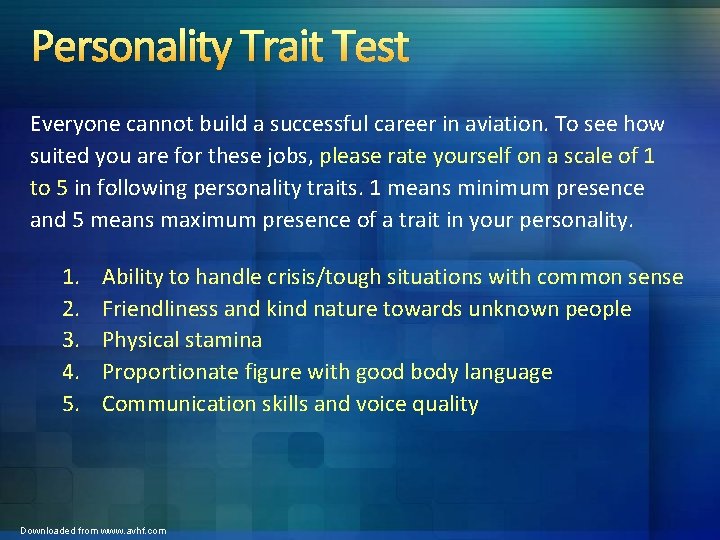 Personality Trait Test

Everyone cannot build a successful career in aviation. To see how suited you are for these jobs, please rate yourself on a scale of 1 to 5 in following personality traits. 1 means minimum presence and 5 means maximum presence of a trait in your personality.

1. Ability to handle crisis/tough situations with common sense
2. Friendliness and kind nature towards unknown people
3. Physical stamina
4. Proportionate figure with good body language
5. Communication skills and voice quality

Downloaded from www.avhf.com